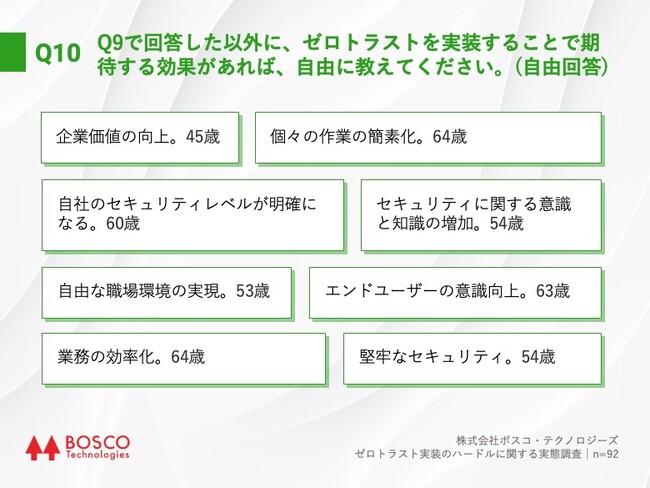 Q10 Q9で回答した以外に、ゼロトラストを実装することで期待する効果があれば、自由に教えてください。（自由回答）

企業価値の向上。45歳

個々の作業の簡素化。64歳

自社のセキュリティレベルが明確になる。60歳

セキュリティに関する意識と知識の増加。54歳

自由な職場環境の実現。53歳

エンドユーザーの意識向上。63歳

業務の効率化。64歳

堅牢なセキュリティ。54歳

BOSCO Technologies

株式会社ボスコ・テクノロジーズ
ゼロトラスト実装のハードルに関する実態調査｜n=92